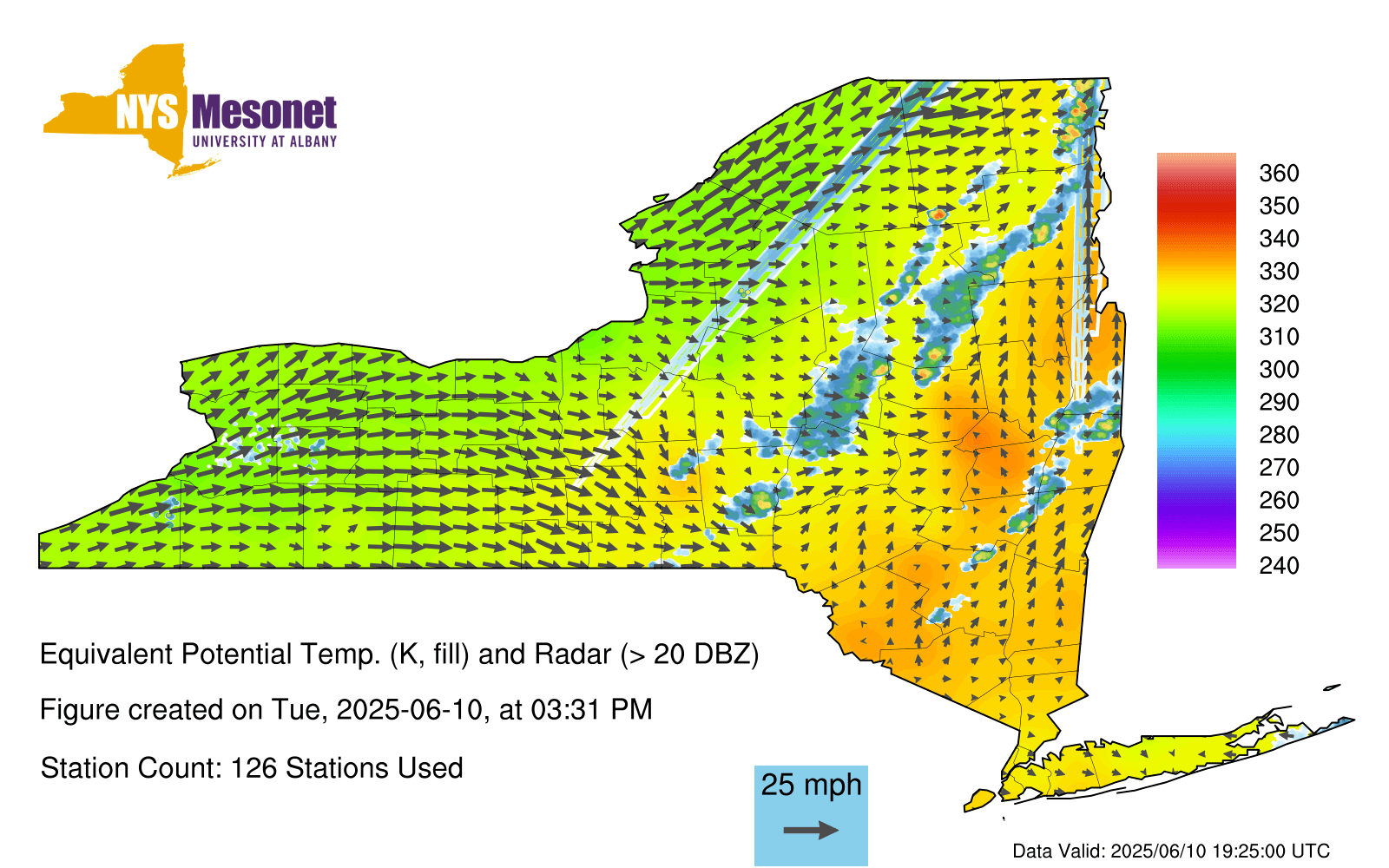 NYS Mesonet
UNIVERSITY AT ALBANY

360
350
340
330
320
310
300
290
280
270
260
250
240

Equivalent Potential Temp. (K, fill) and Radar (> 20 DBZ)

Figure created on Tue, 2025-06-10, at 03:31 PM

Station Count: 126 Stations Used

25 mph

Data Valid: 2025/06/10 19:25:00 UTC